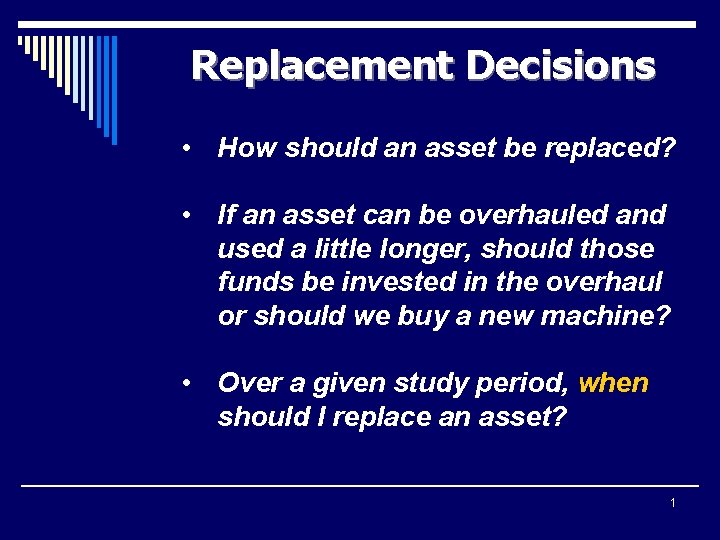 Replacement Decisions

• How should an asset be replaced?

• If an asset can be overhauled and used a little longer, should those funds be invested in the overhaul or should we buy a new machine?

• Over a given study period, when should I replace an asset?

1